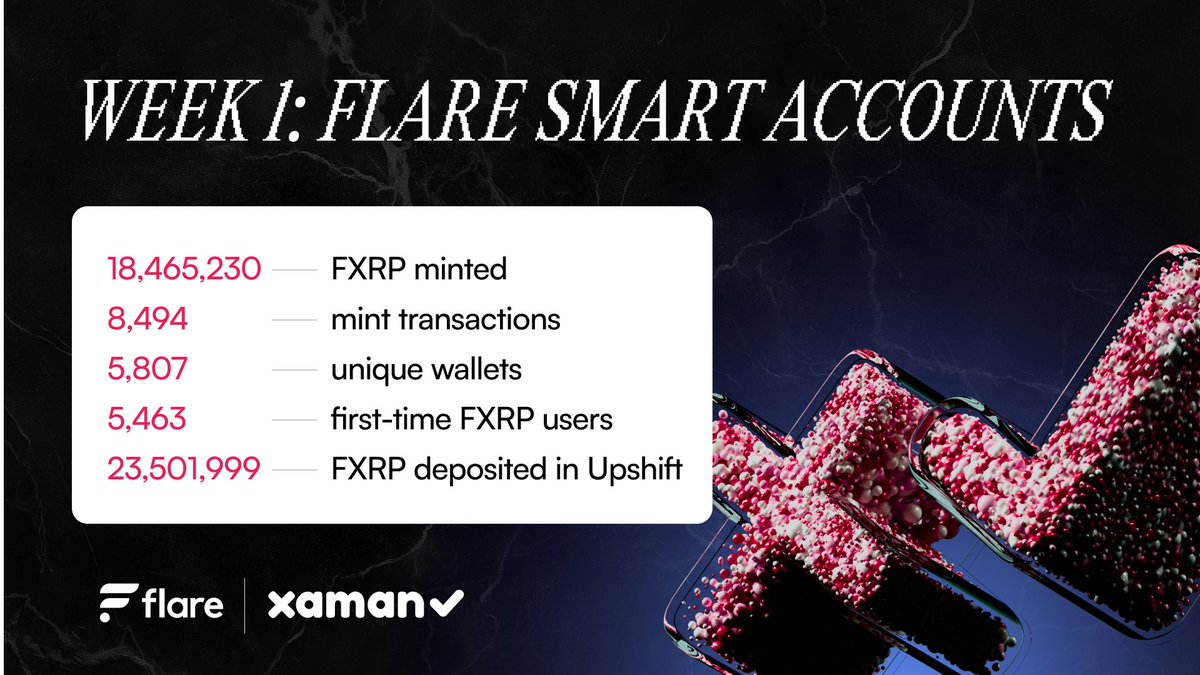 WEEK 1: FLARE SMART ACCOUNTS

18,465,230 — FXRP minted
8,494 — mint transactions
5,807 — unique wallets
5,463 — first-time FXRP users
23,501,999 — FXRP deposited in Upshift

flare | xaman